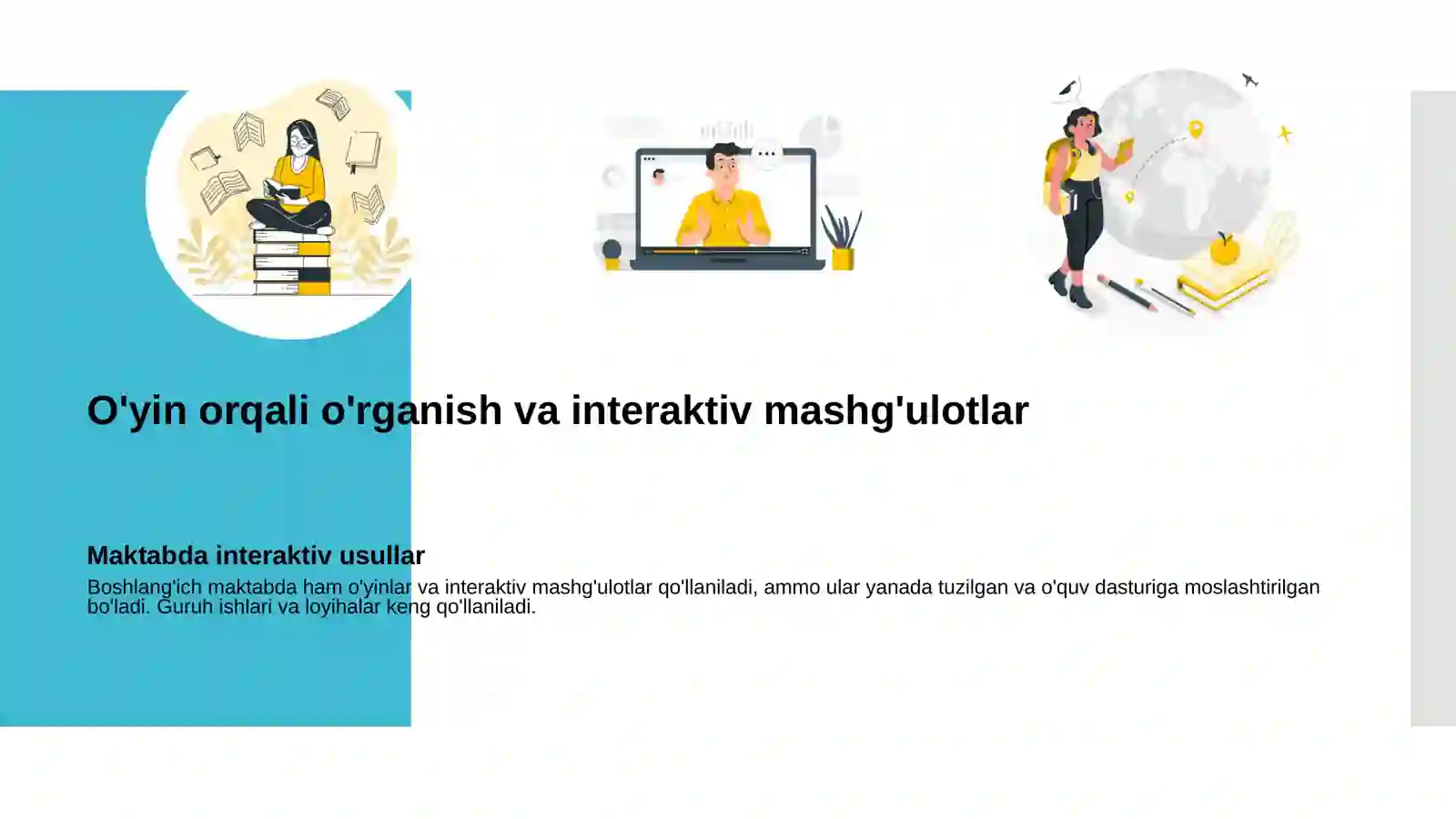 O'yin orqali o'rganish va interaktiv mashg'ulotlar

Maktabda interaktiv usullar

Boshlang'ich maktabda ham o'yinlar va interaktiv mashg'ulotlar qo'llaniladi, ammo ular yanada tuzilgan va o'quv dasturiga moslashtirilgan bo'ladi. Guruh ishlari va loyihalar keng qo'llaniladi.